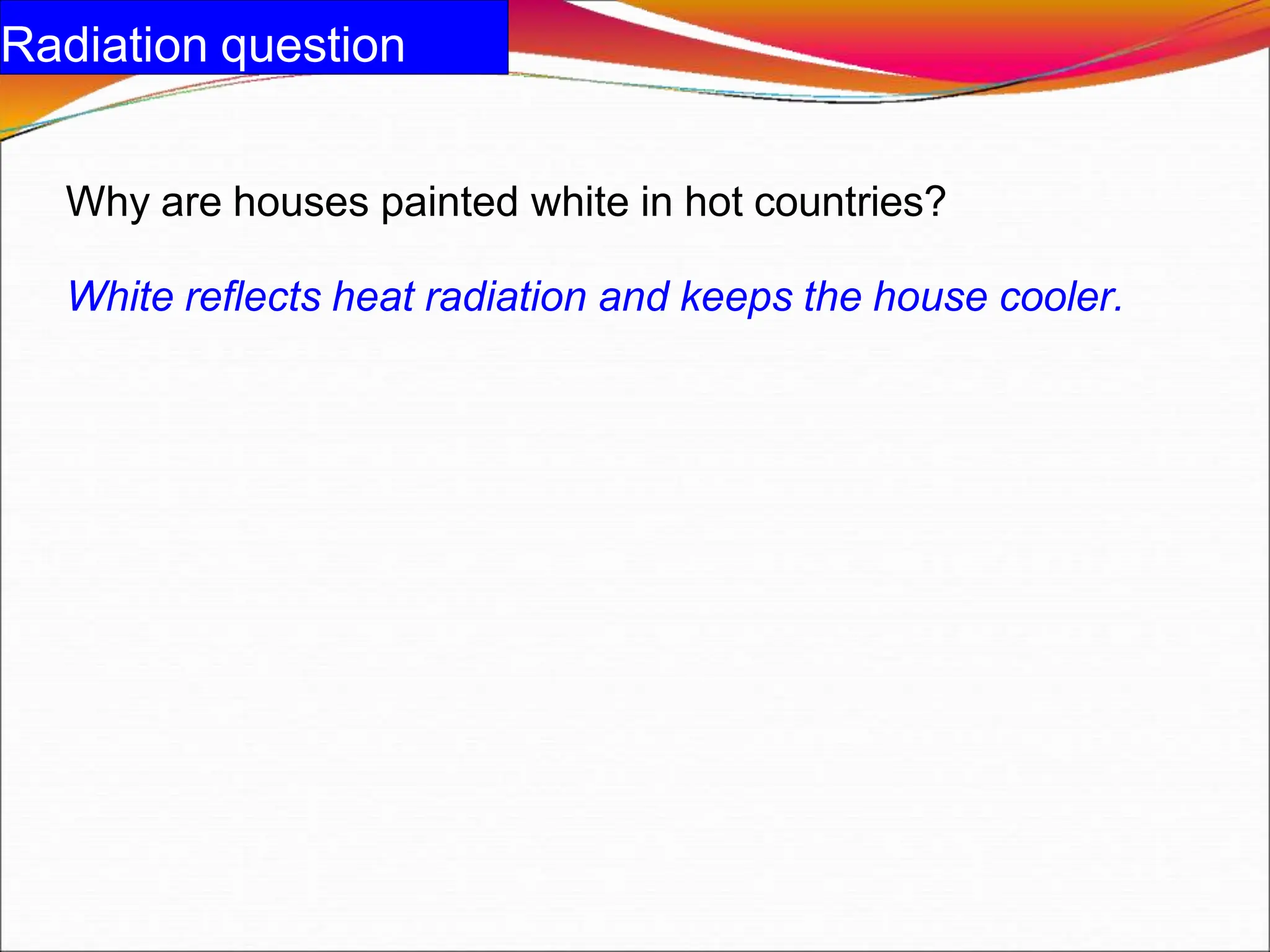 Radiation question

Why are houses painted white in hot countries?

White reflects heat radiation and keeps the house cooler.